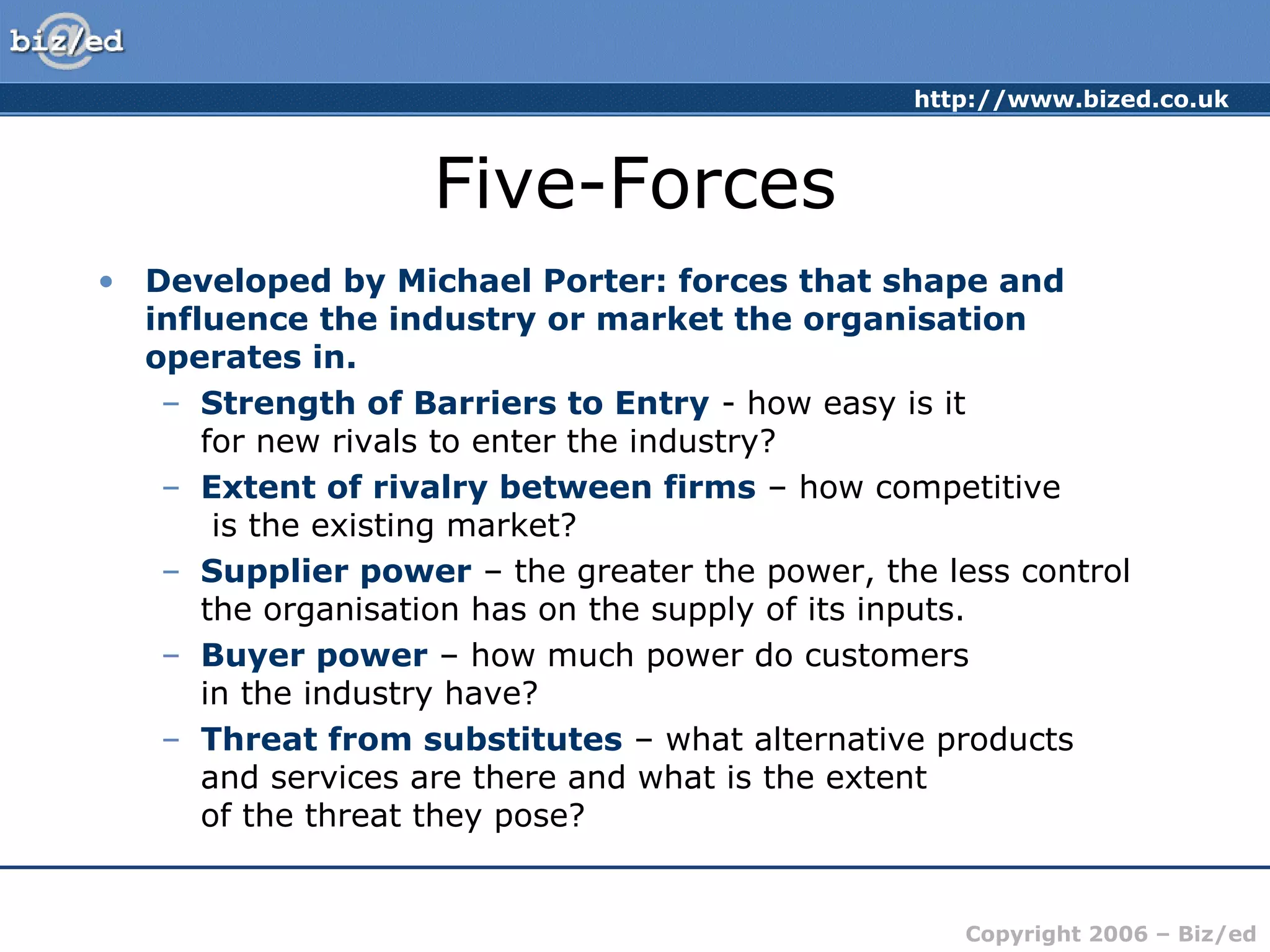 biz/ed

http://www.bized.co.uk

Five-Forces

• Developed by Michael Porter: forces that shape and influence the industry or market the organisation operates in.
– Strength of Barriers to Entry - how easy is it for new rivals to enter the industry?
– Extent of rivalry between firms – how competitive is the existing market?
– Supplier power – the greater the power, the less control the organisation has on the supply of its inputs.
– Buyer power – how much power do customers in the industry have?
– Threat from substitutes – what alternative products and services are there and what is the extent of the threat they pose?

Copyright 2006 – Biz/ed